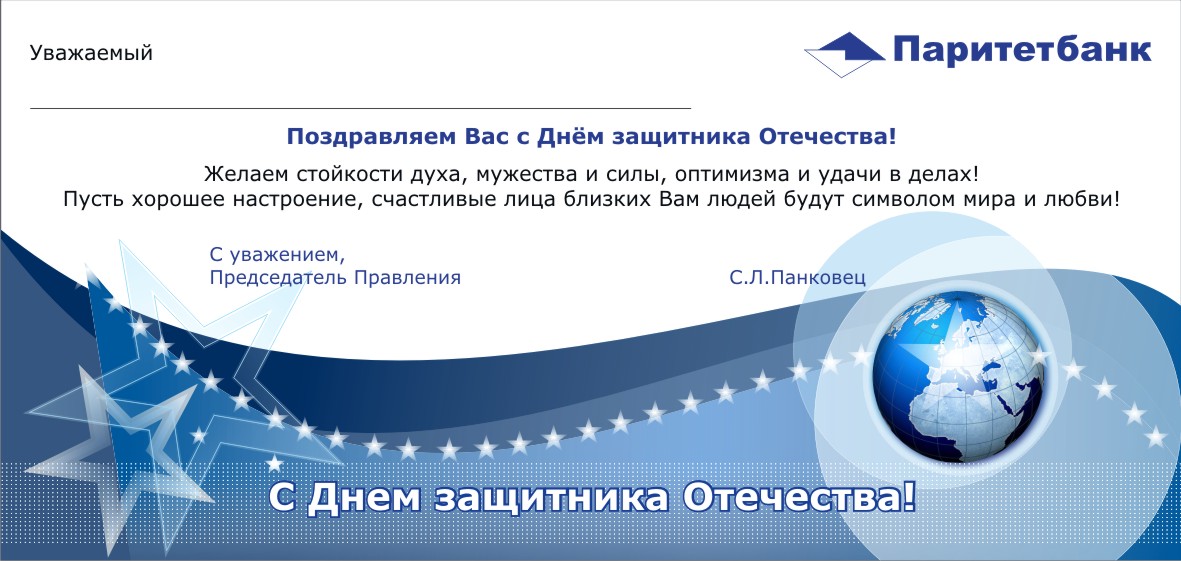 Уважаемый

Паритетбанк

Поздравляем Вас с Днём защитника Отечества!

Желаем стойкости духа, мужества и силы, оптимизма и удачи в делах!
Пусть хорошее настроение, счастливые лица близких Вам людей будут символом мира и любви!

С уважением,
Председатель Правления

С.Л.Панковец

С Днем защитника Отечества!